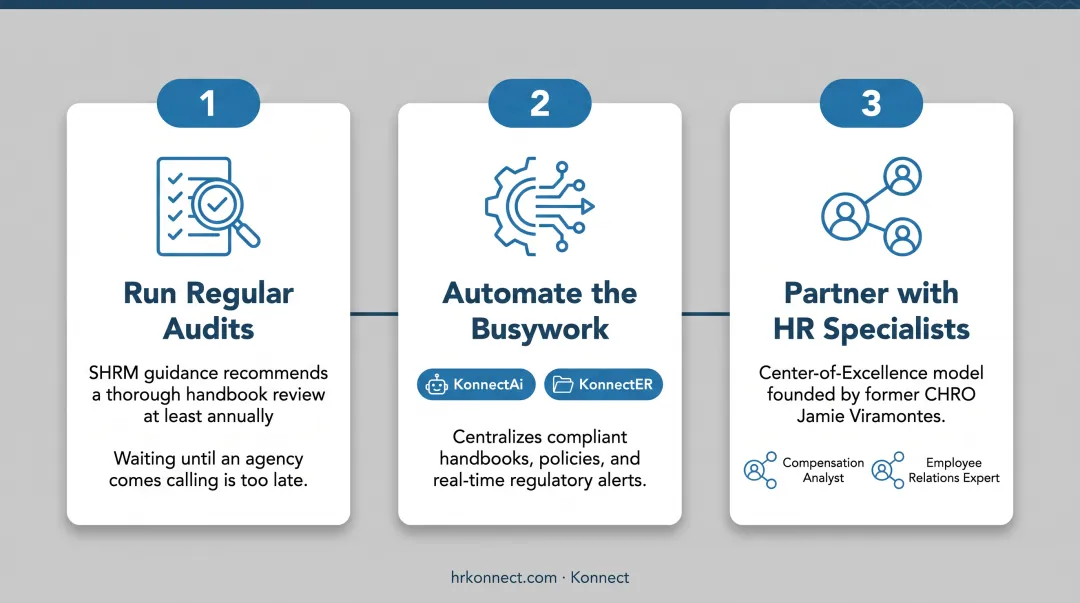 1

Run Regular Audits

SHRM guidance recommends a thorough handbook review at least annually

Waiting until an agency comes calling is too late.

2

Automate the Busywork

KonnectAi

KonnectER

Centralizes compliant handbooks, policies, and real-time regulatory alerts.

3

Partner with HR Specialists

Center-of-Excellence model founded by former CHRO Jamie Viramontes.

Compensation Analyst

Employee Relations Expert

hrkonnect.com · Konnect